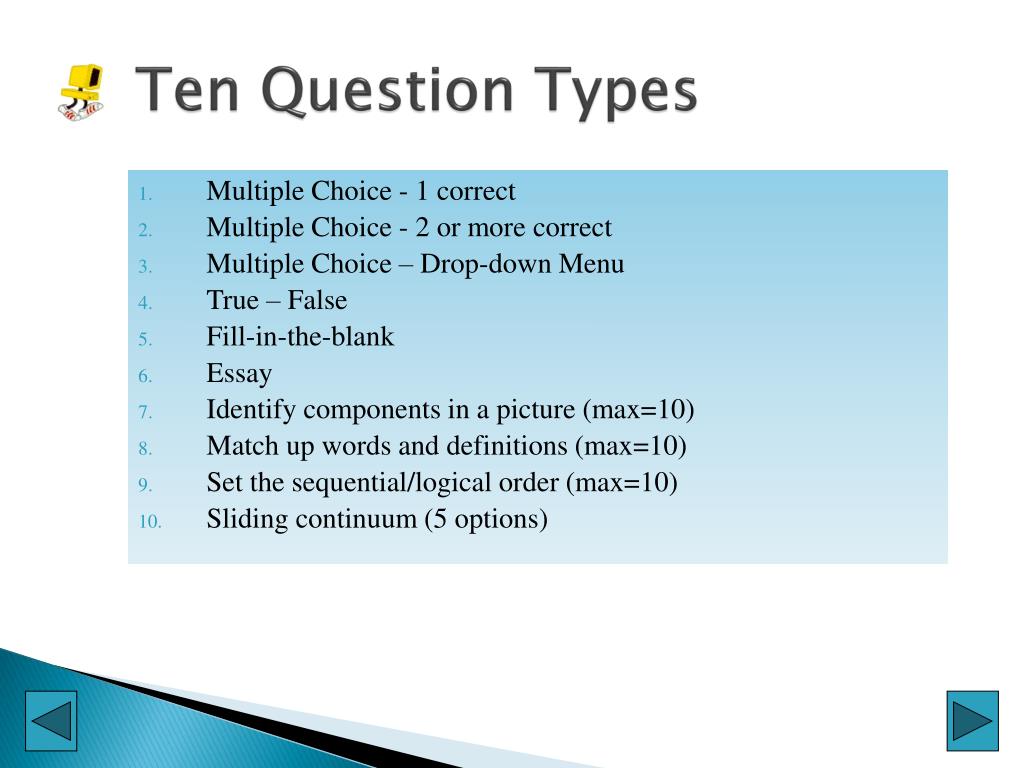 Ten Question Types

1. Multiple Choice - 1 correct
2. Multiple Choice - 2 or more correct
3. Multiple Choice – Drop-down Menu
4. True – False
5. Fill-in-the-blank
6. Essay
7. Identify components in a picture (max=10)
8. Match up words and definitions (max=10)
9. Set the sequential/logical order (max=10)
10. Sliding continuum (5 options)